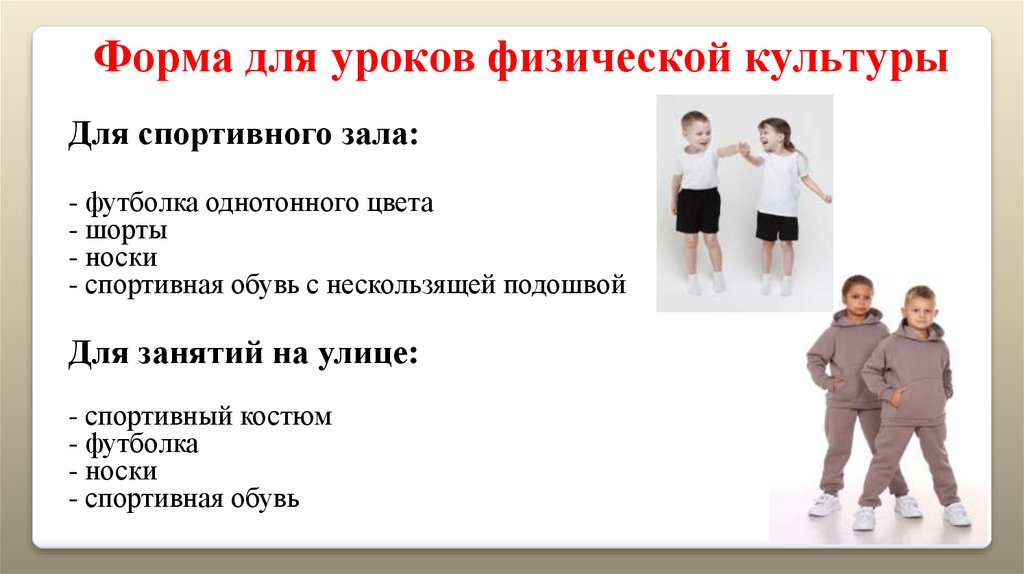 Форма для уроков физической культуры

Для спортивного зала:

- футболка однотонного цвета
- шорты
- носки
- спортивная обувь с нескользящей подошвой

Для занятий на улице:

- спортивный костюм
- футболка
- носки
- спортивная обувь